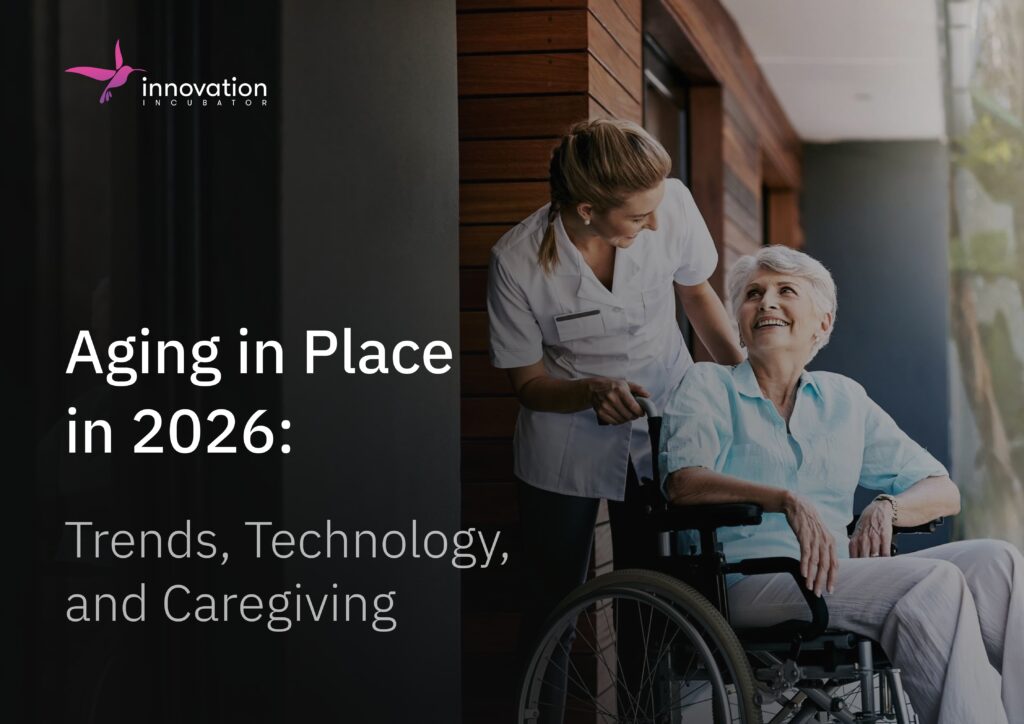 innovation
INCUBATOR

Aging in Place in 2026:

Trends, Technology, and Caregiving